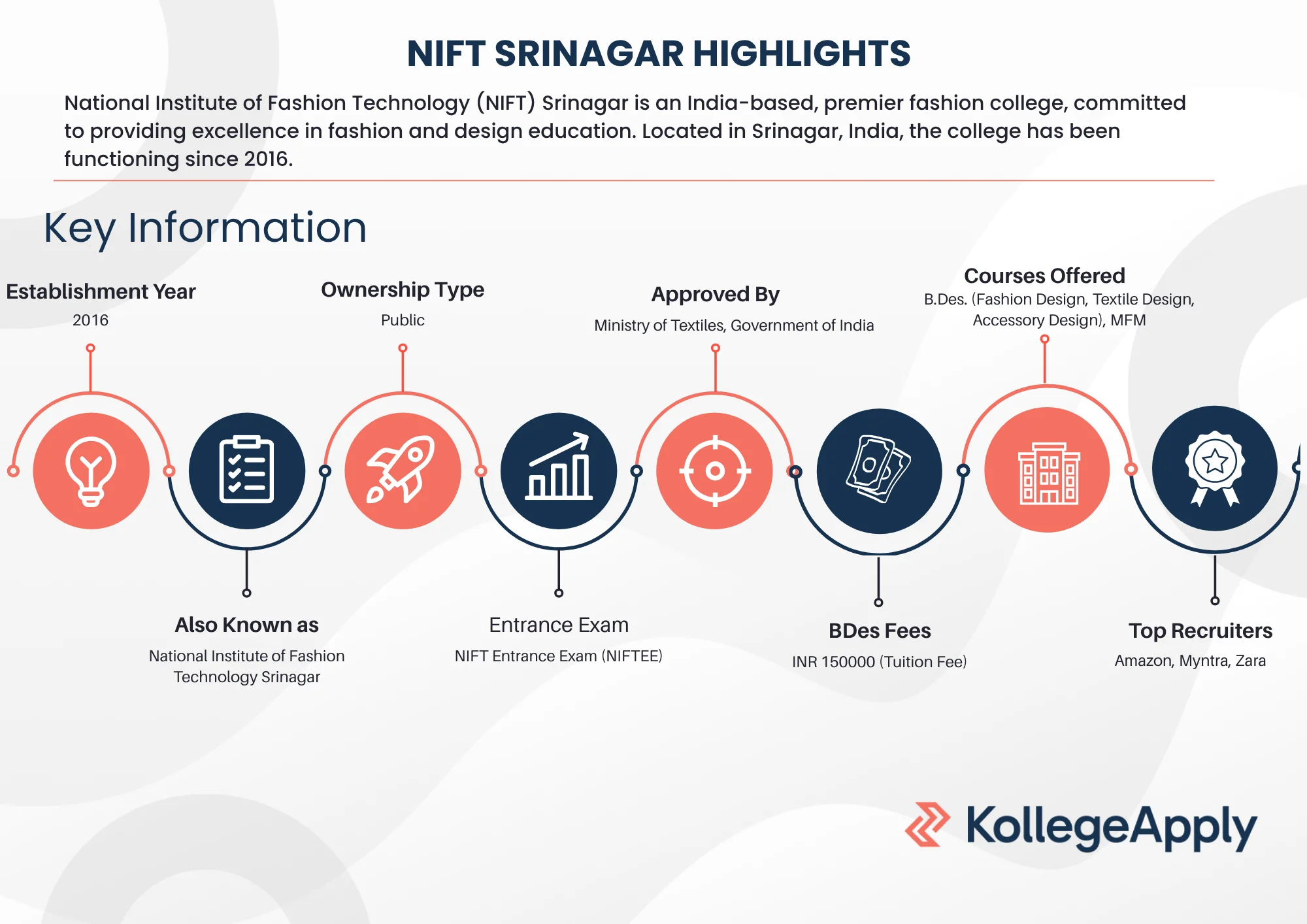 NIFT SRINAGAR HIGHLIGHTS

National Institute of Fashion Technology (NIFT) Srinagar is an India-based, premier fashion college, committed to providing excellence in fashion and design education. Located in Srinagar, India, the college has been functioning since 2016.

Key Information

Establishment Year
2016

Ownership Type
Public

Approved By
Ministry of Textiles, Government of India

Courses Offered
B.Des. (Fashion Design, Textile Design, Accessory Design), MFM

Also Known as
National Institute of Fashion Technology Srinagar

Entrance Exam
NIFT Entrance Exam (NIFTEE)

BDes Fees
INR 150000 (Tuition Fee)

Top Recruiters
Amazon, Myntra, Zara

KollegeApply